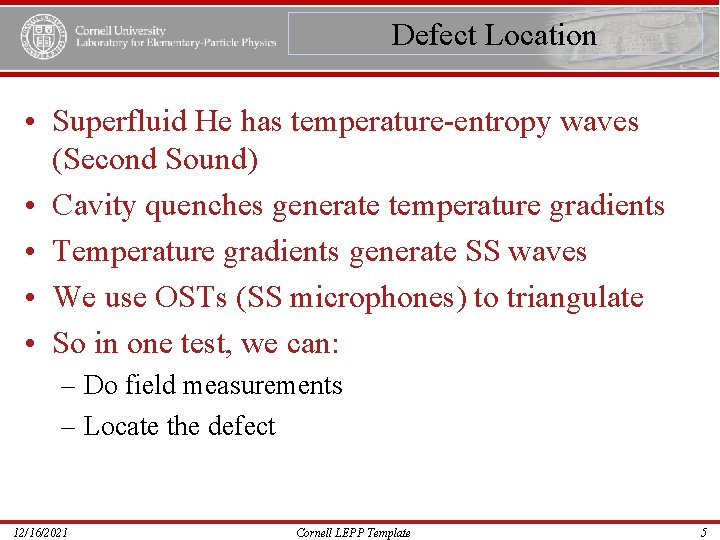 Cornell University
Laboratory for Elementary-Particle Physics

Defect Location

• Superfluid He has temperature-entropy waves (Second Sound)
• Cavity quenches generate temperature gradients
• Temperature gradients generate SS waves
• We use OSTs (SS microphones) to triangulate
• So in one test, we can:
– Do field measurements
– Locate the defect

12/16/2021 Cornell LEPP Template 5